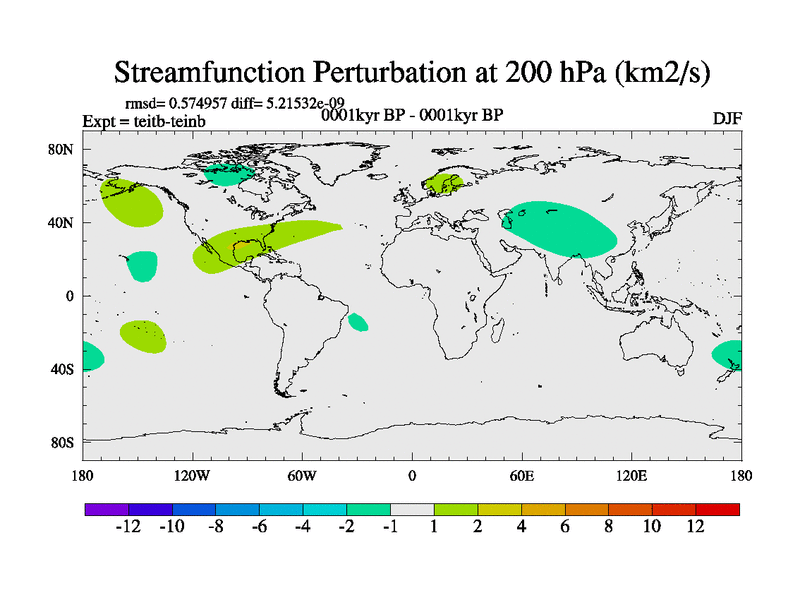 Streamfunction Perturbation at 200 hPa (km2/s)

rmsd= 0.574957 diff= 5.21532e-09
Expt = teitb-teinb
0001kyr BP - 0001kyr BP
DJF

80N
40N
0
40S
80S

180
120W
60W
0
60E
120E
180

-12 -10 -8 -6 -4 -2 -1 1 2 4 6 8 10 12